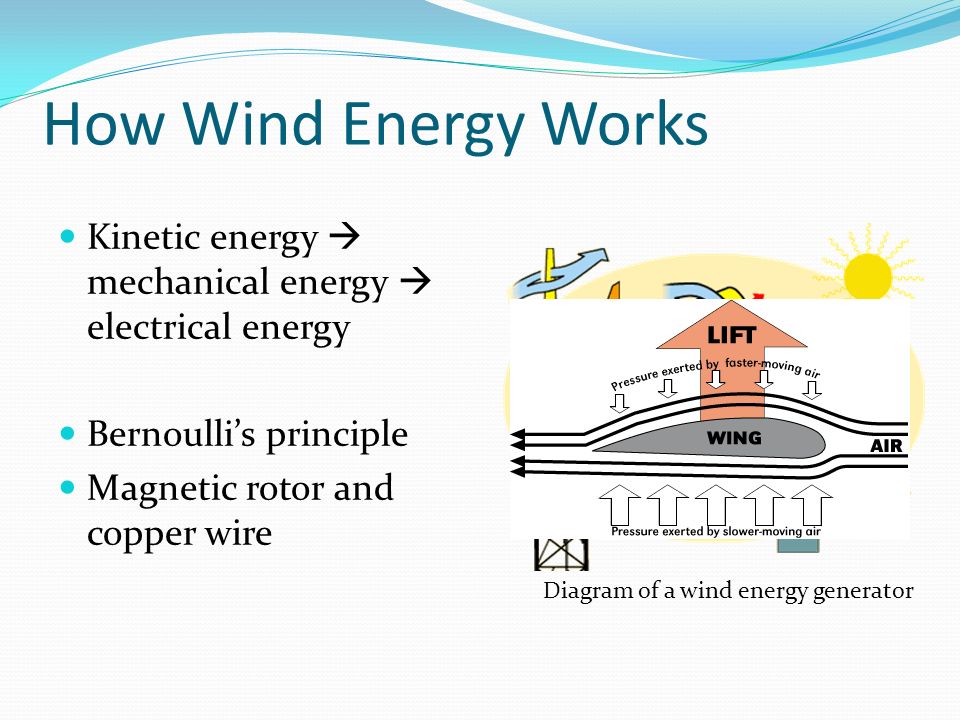 How Wind Energy Works

Kinetic energy → mechanical energy → electrical energy

Bernoulli's principle

Magnetic rotor and copper wire

LIFT

Pressure exerted by faster-moving air

WING

AIR

Pressure exerted by slower-moving air

Diagram of a wind energy generator